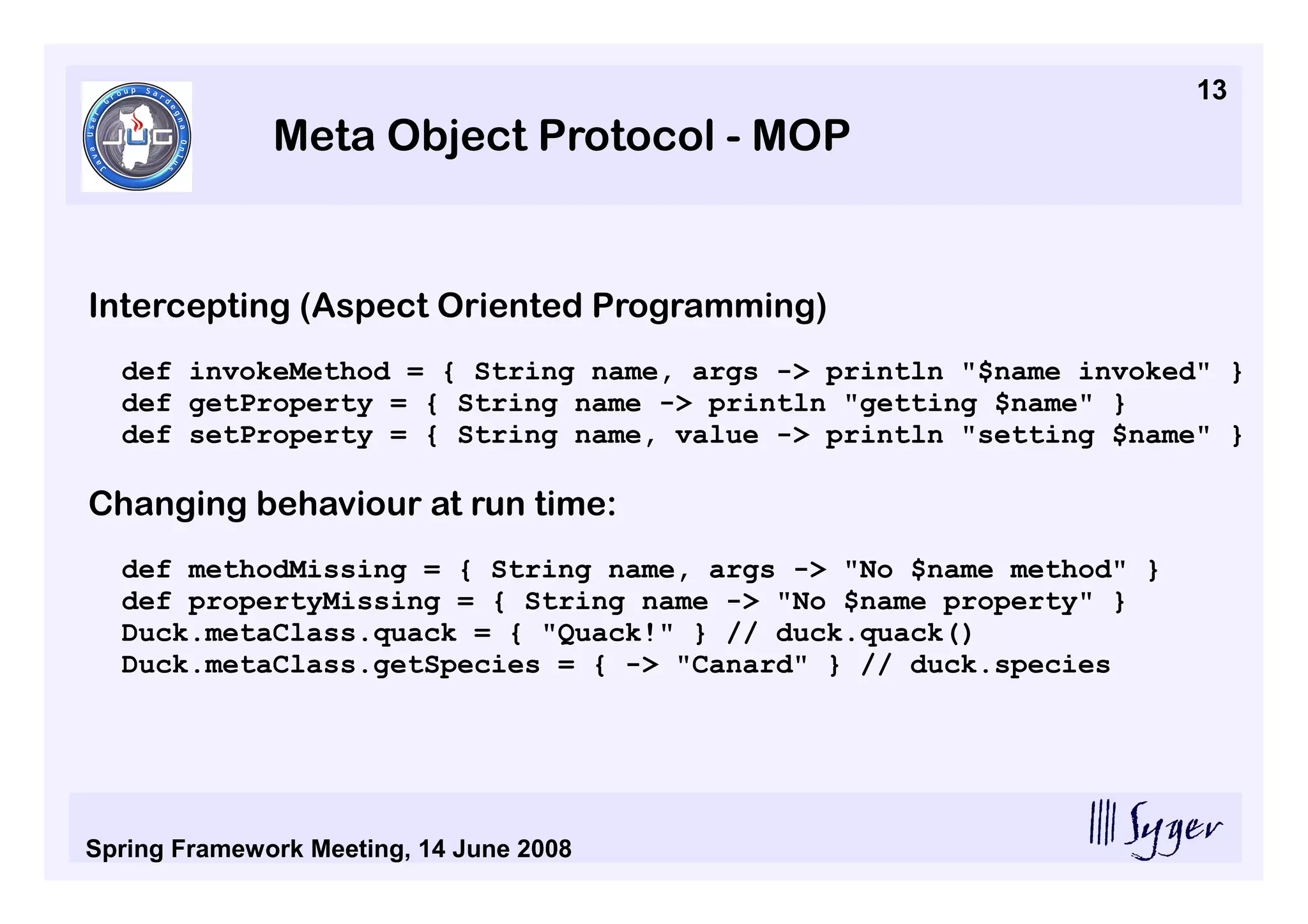 Java User Group Sardegna Onlus
JUG

13

Meta Object Protocol - MOP

Intercepting (Aspect Oriented Programming)

def invokeMethod = { String name, args -> println "$name invoked" }
def getProperty = { String name -> println "getting $name" }
def setProperty = { String name, value -> println "setting $name" }

Changing behaviour at run time:

def methodMissing = { String name, args -> "No $name method" }
def propertyMissing = { String name -> "No $name property" }
Duck.metaClass.quack = { "Quack!" } // duck.quack()
Duck.metaClass.getSpecies = { -> "Canard" } // duck.species

Spring Framework Meeting, 14 June 2008

Syger